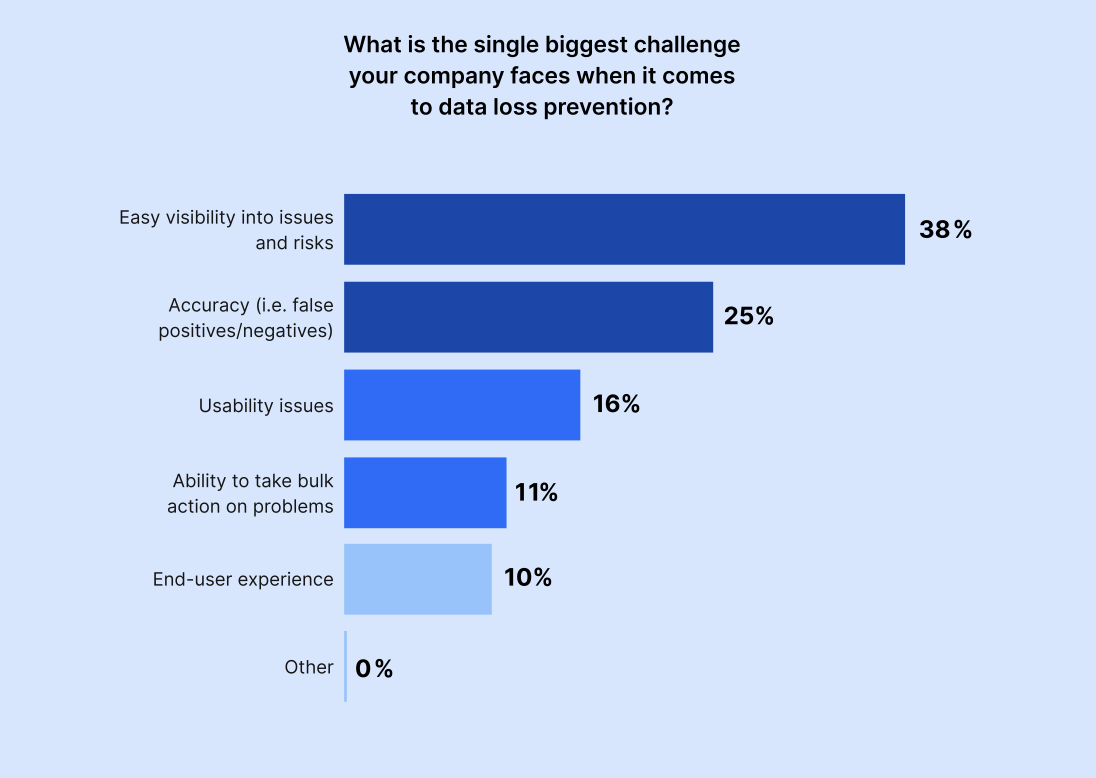 What is the single biggest challenge your company faces when it comes to data loss prevention?

Easy visibility into issues and risks 38%

Accuracy (i.e. false positives/negatives) 25%

Usability issues 16%

Ability to take bulk action on problems 11%

End-user experience 10%

Other 0%